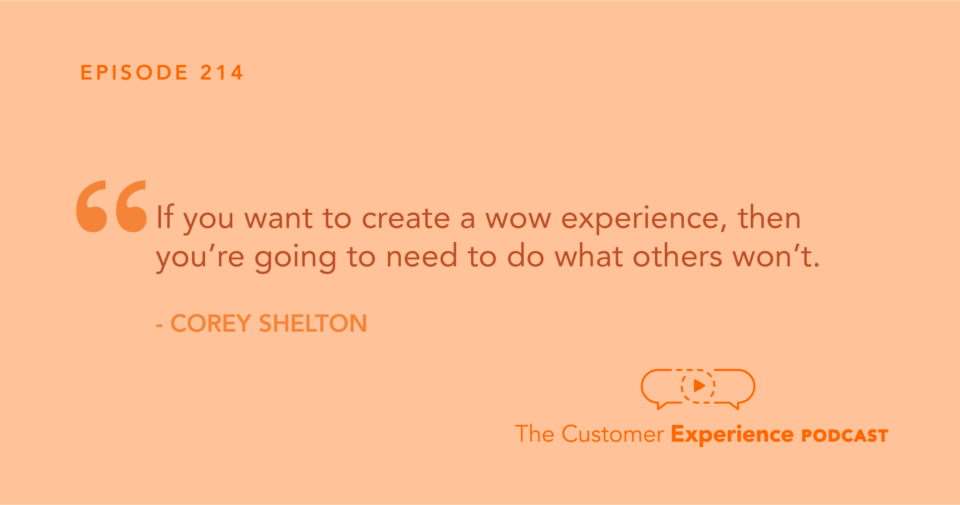 EPISODE 214

“If you want to create a wow experience, then you’re going to need to do what others won’t.

- COREY SHELTON

The Customer Experience PODCAST